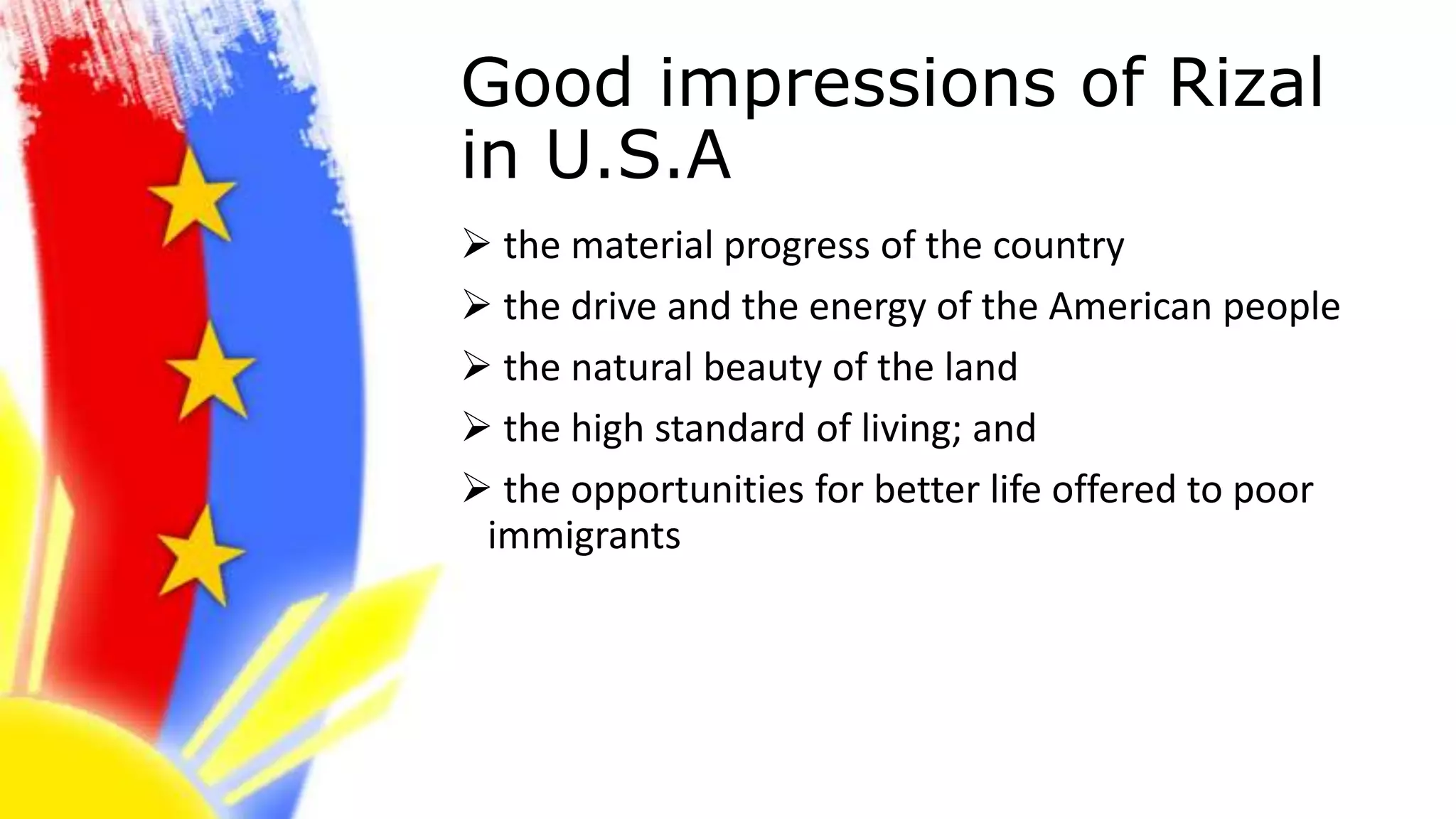 Good impressions of Rizal in U.S.A

➢ the material progress of the country

➢ the drive and the energy of the American people

➢ the natural beauty of the land

➢ the high standard of living; and

➢ the opportunities for better life offered to poor immigrants